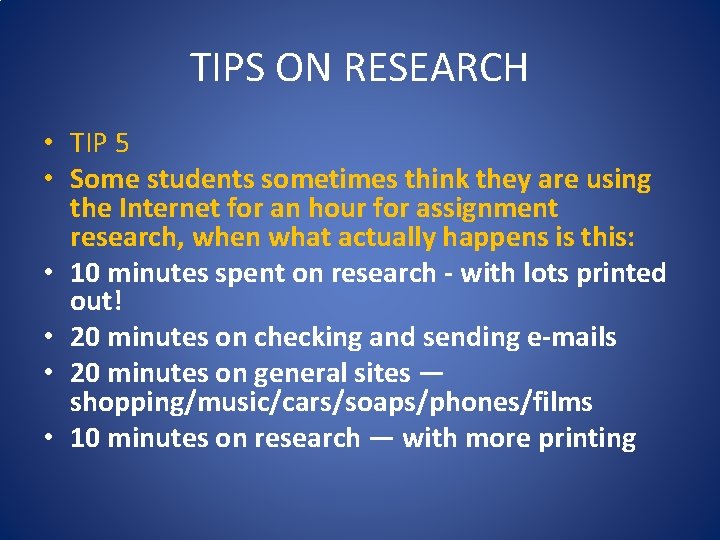 TIPS ON RESEARCH

• TIP 5
• Some students sometimes think they are using the Internet for an hour for assignment research, when what actually happens is this:
• 10 minutes spent on research - with lots printed out!
• 20 minutes on checking and sending e-mails
• 20 minutes on general sites — shopping/music/cars/soaps/phones/films
• 10 minutes on research — with more printing